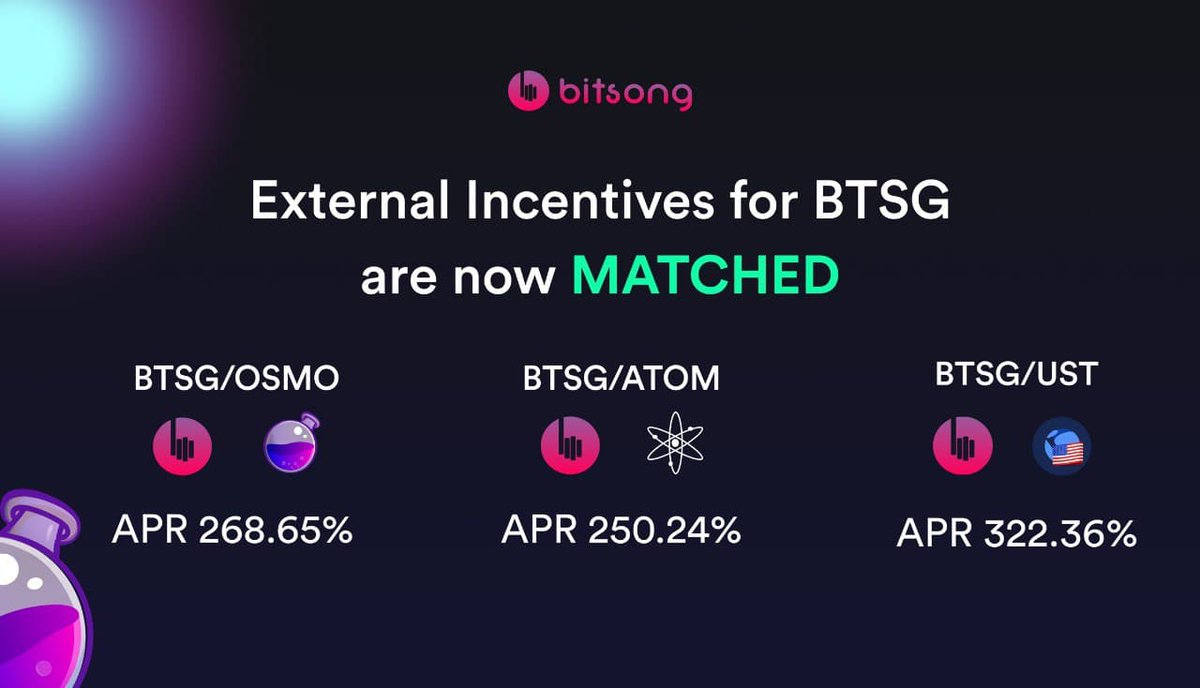 bitsong

External Incentives for BTSG are now MATCHED

BTSG/OSMO

APR 268.65%

BTSG/ATOM

APR 250.24%

BTSG/UST

APR 322.36%